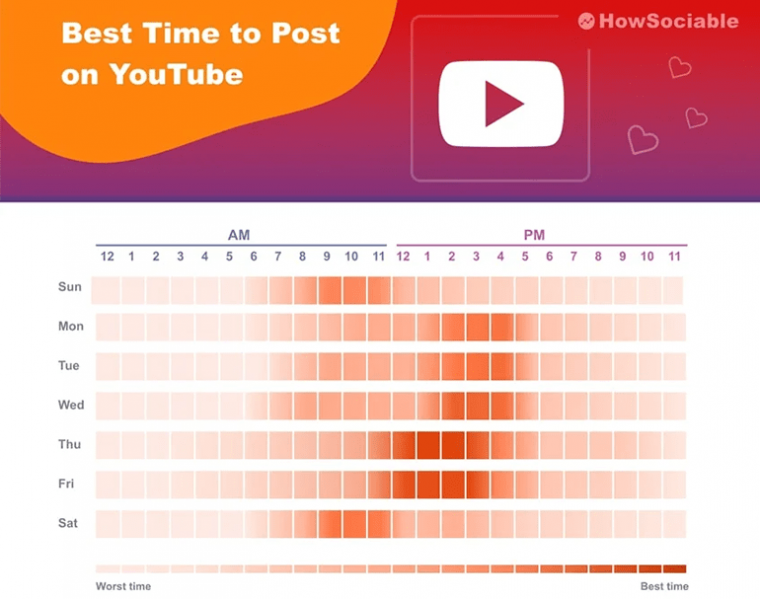 Best Time to Post on YouTube

HowSociable

AM

PM

12 1 2 3 4 5 6 7 8 9 10 11 12 1 2 3 4 5 6 7 8 9 10 11

Sun

Mon

Tue

Wed

Thu

Fri

Sat

Worst time

Best time